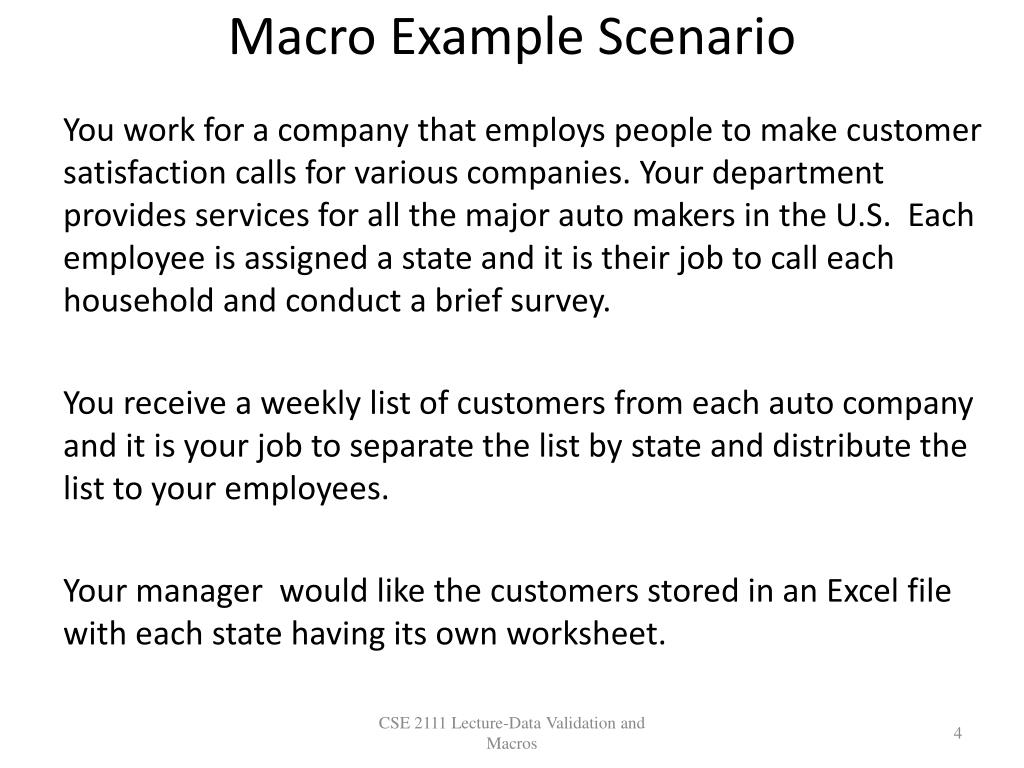 Macro Example Scenario

You work for a company that employs people to make customer satisfaction calls for various companies. Your department provides services for all the major auto makers in the U.S. Each employee is assigned a state and it is their job to call each household and conduct a brief survey.

You receive a weekly list of customers from each auto company and it is your job to separate the list by state and distribute the list to your employees.

Your manager would like the customers stored in an Excel file with each state having its own worksheet.

CSE 2111 Lecture-Data Validation and Macros

4